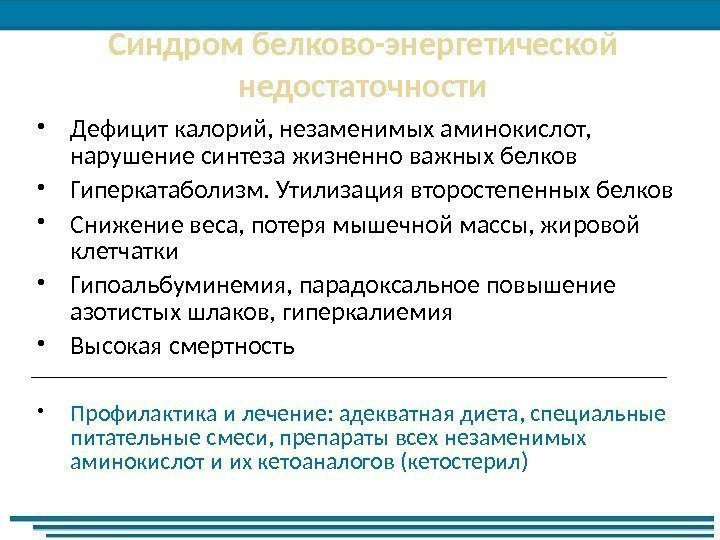 Синдром белково-энергетической недостаточности

• Дефицит калорий, незаменимых аминокислот, нарушение синтеза жизненно важных белков
• Гиперкатаболизм. Утилизация второстепенных белков
• Снижение веса, потеря мышечной массы, жировой клетчатки
• Гипоальбуминемия, парадоксальное повышение азотистых шлаков, гиперкалиемия
• Высокая смертность

• Профилактика и лечение: адекватная диета, специальные питательные смеси, препараты всех незаменимых аминокислот и их кетоаналогов (кетостерил)